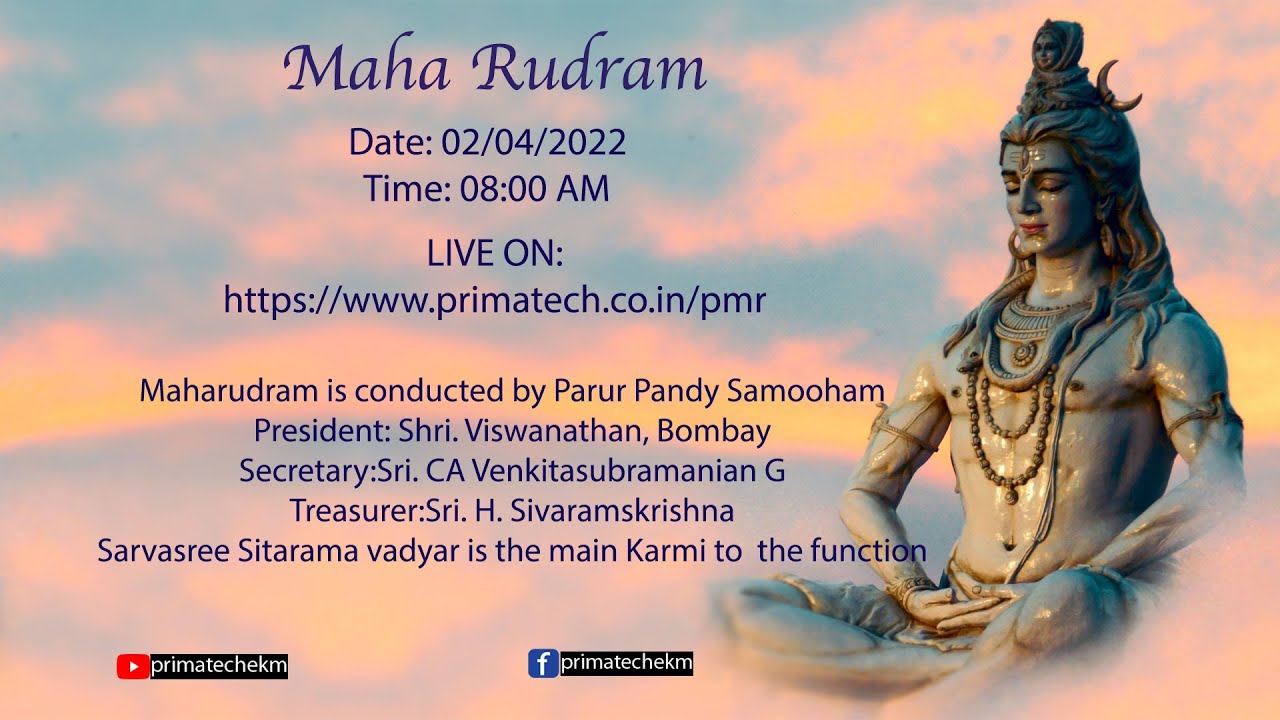 Maha Rudram

Date: 02/04/2022
Time: 08:00 AM

LIVE ON:
https://www.primatech.co.in/pmr

Maharudram is conducted by Parur Pandy Samooham
President: Shri. Viswanathan, Bombay
Secretary:Sri. CA Venkitasubramanian G
Treasurer:Sri. H. Sivaramskrishna
Sarvasree Sitarama vadyar is the main Karmi to the function

primatechekm

primatechekm